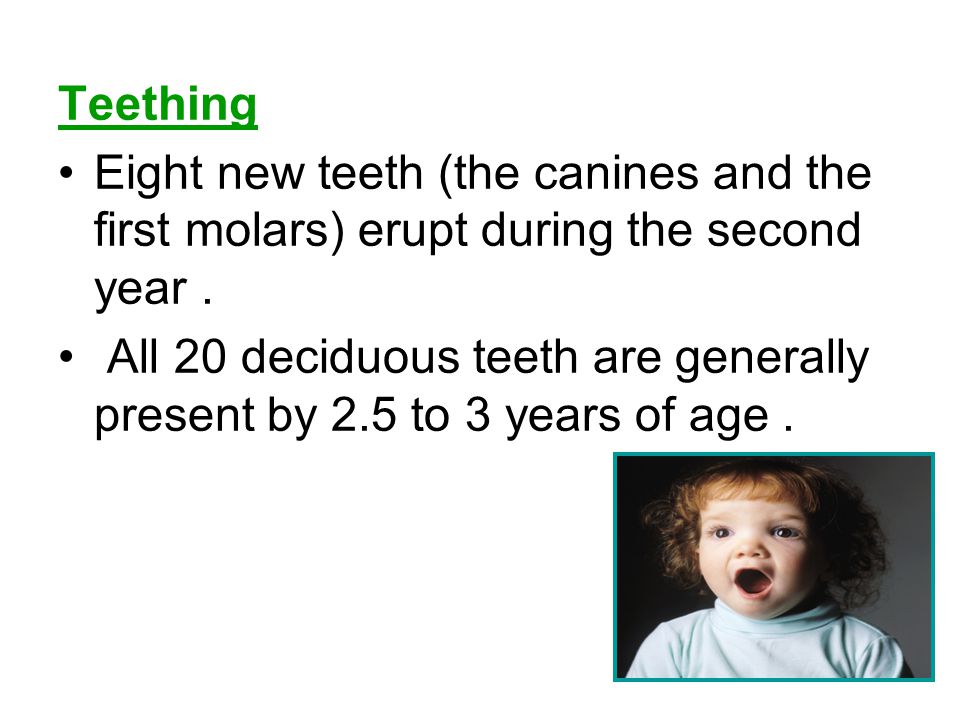 Teething

• Eight new teeth (the canines and the first molars) erupt during the second year .

• All 20 deciduous teeth are generally present by 2.5 to 3 years of age .